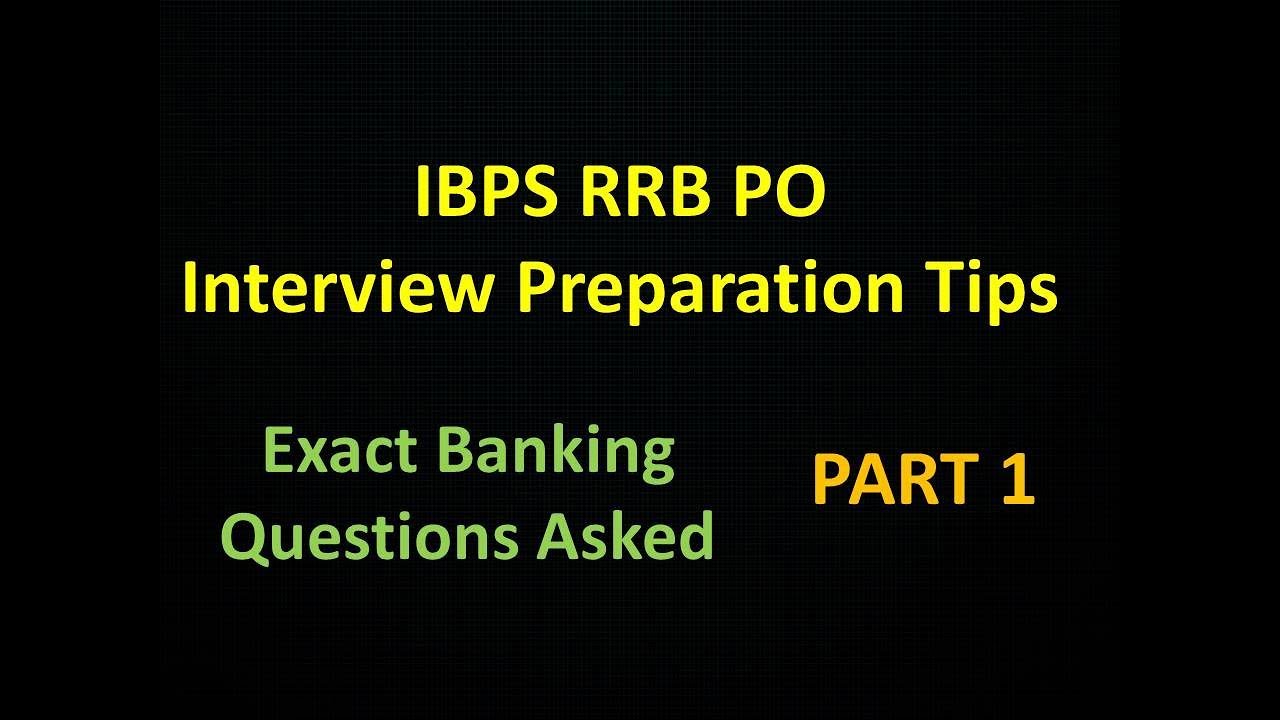 IBPS RRB PO
Interview Preparation Tips

Exact Banking
Questions Asked

PART 1